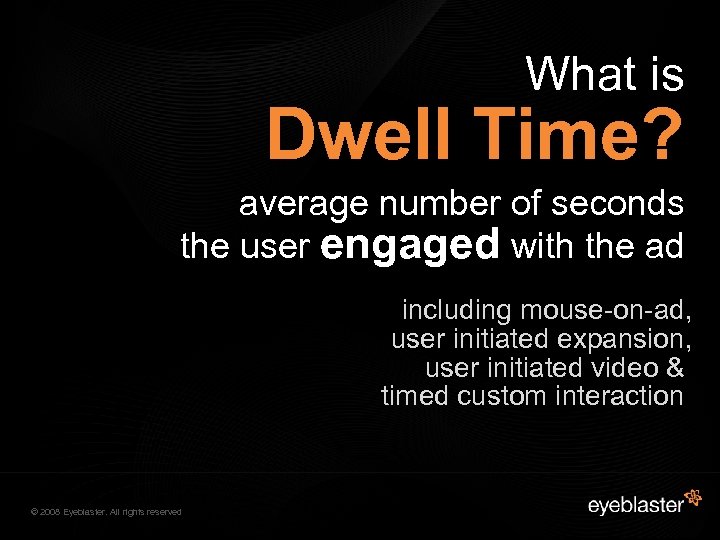 What is
Dwell Time?

average number of seconds the user engaged with the ad

including mouse-on-ad, user initiated expansion, user initiated video & timed custom interaction

© 2008 Eyeblaster. All rights reserved

eyeblaster